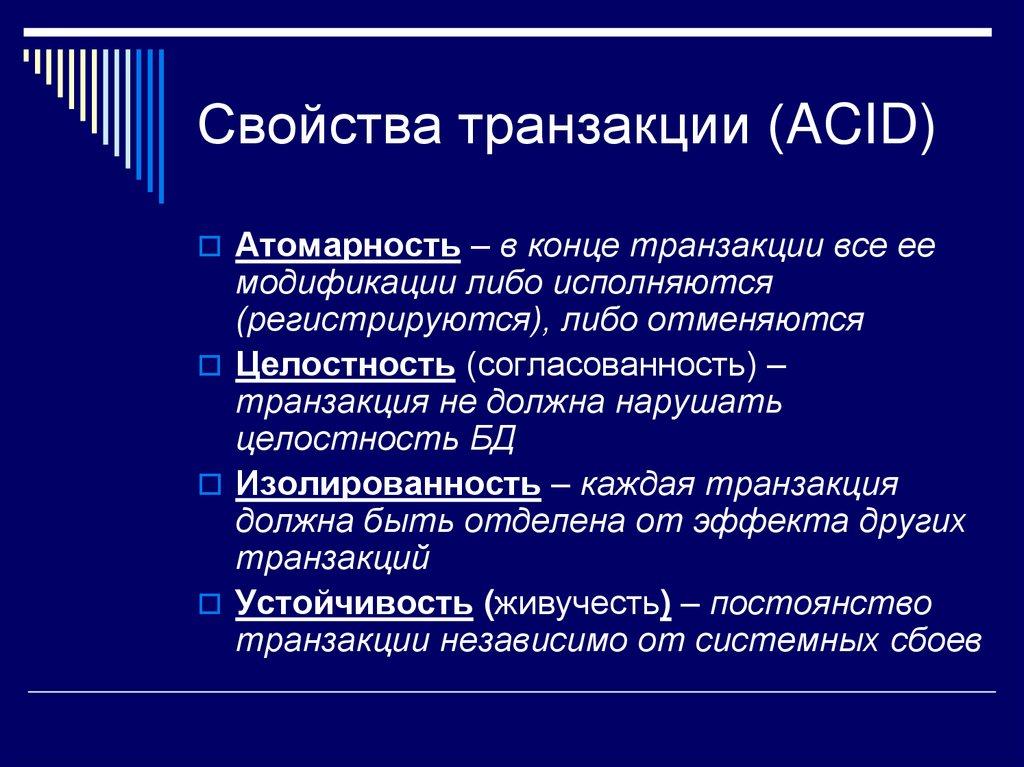 Свойства транзакции (ACID)

Атомарность – в конце транзакции все ее модификации либо исполняются (регистрируются), либо отменяются

Целостность (согласованность) – транзакция не должна нарушать целостность БД

Изолированность – каждая транзакция должна быть отделена от эффекта других транзакций

Устойчивость (живучесть) – постоянство транзакции независимо от системных сбоев